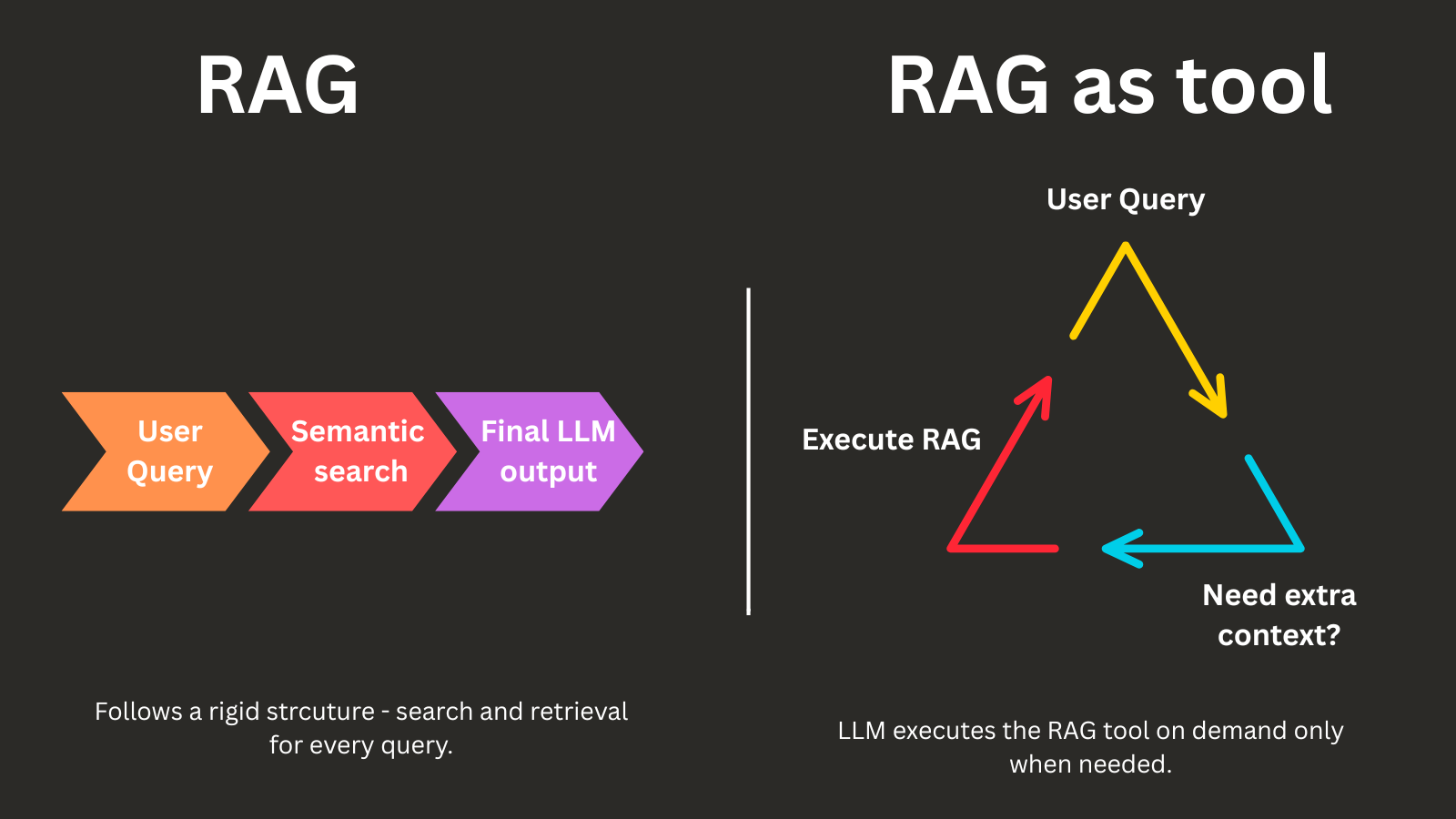 RAG

User Query

Semantic search

Final LLM output

Follows a rigid strcuture - search and retrieval for every query.

RAG as tool

User Query

Execute RAG

Need extra context?

LLM executes the RAG tool on demand only when needed.